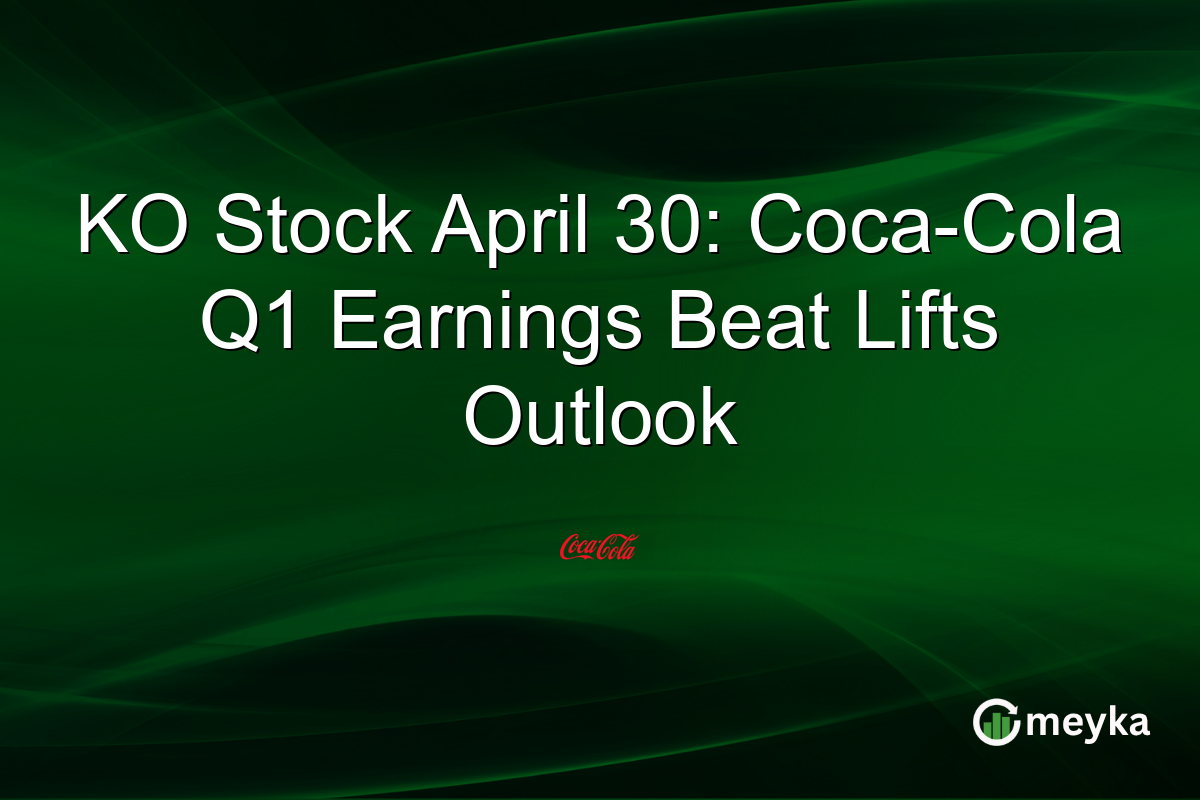 KO Stock April 30: Coca-Cola Q1 Earnings Beat Lifts Outlook

Coca-Cola

meyka